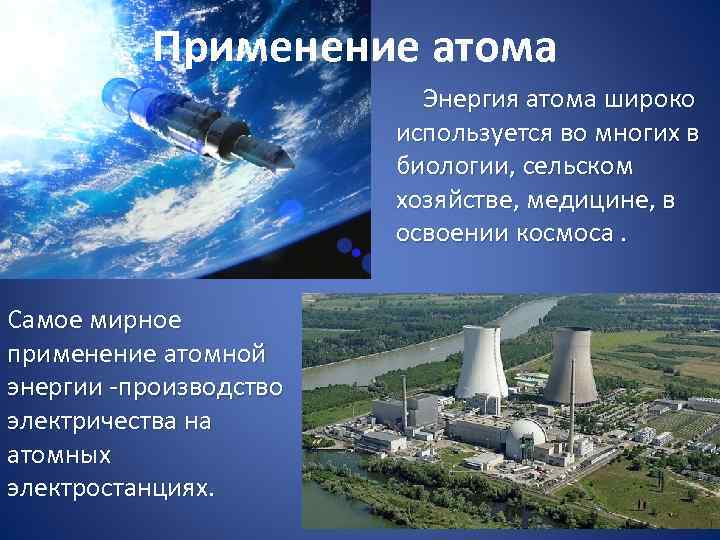 Применение атома

Энергия атома широко используется во многих в биологии, сельском хозяйстве, медицине, в освоении космоса .

Самое мирное применение атомной энергии -производство электричества на атомных электростанциях.